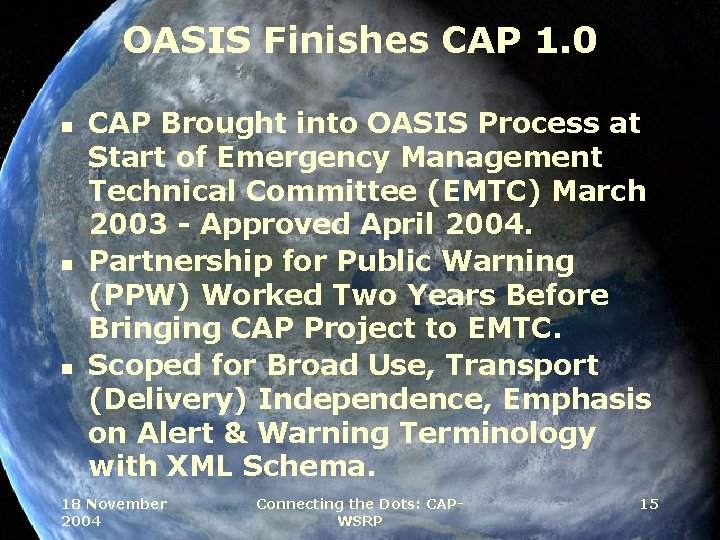 OASIS Finishes CAP 1.0

- CAP Brought into OASIS Process at Start of Emergency Management Technical Committee (EMTC) March 2003 - Approved April 2004.
- Partnership for Public Warning (PPW) Worked Two Years Before Bringing CAP Project to EMTC.
- Scoped for Broad Use, Transport (Delivery) Independence, Emphasis on Alert & Warning Terminology with XML Schema.

18 November 2004

Connecting the Dots: CAP-WSRP

15